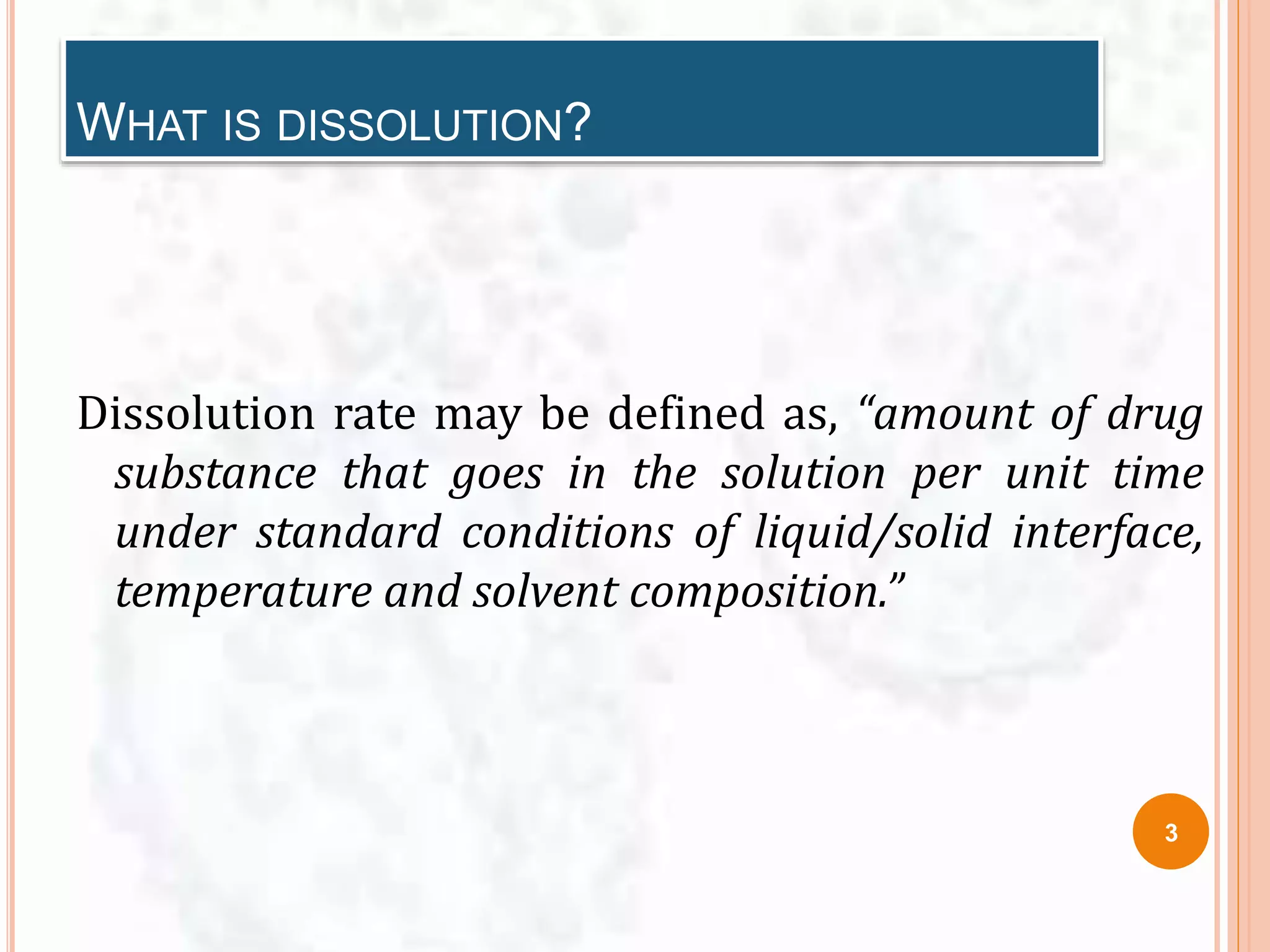 WHAT IS DISSOLUTION?

Dissolution rate may be defined as, “amount of drug substance that goes in the solution per unit time under standard conditions of liquid/solid interface, temperature and solvent composition.”

3